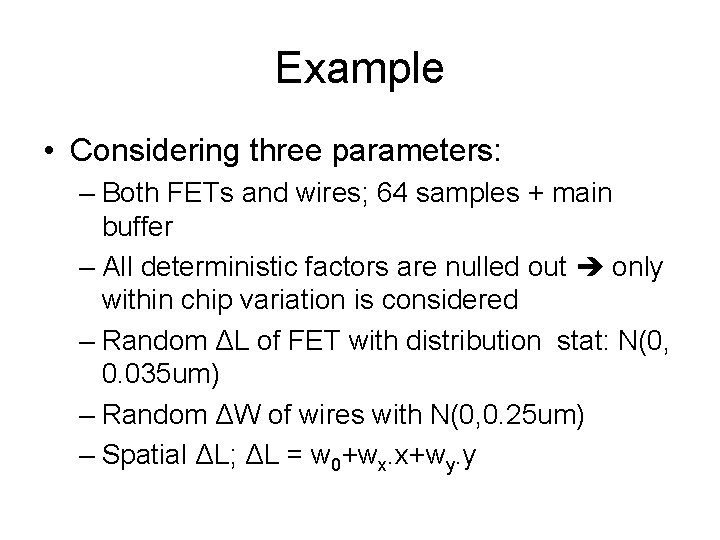 Example

• Considering three parameters:
– Both FETs and wires; 64 samples + main buffer
– All deterministic factors are nulled out ➔ only within chip variation is considered
– Random ΔL of FET with distribution stat: N(0, 0.035um)
– Random ΔW of wires with N(0,0.25um)
– Spatial ΔL; ΔL = $w_0+w_x.x+w_y.y$